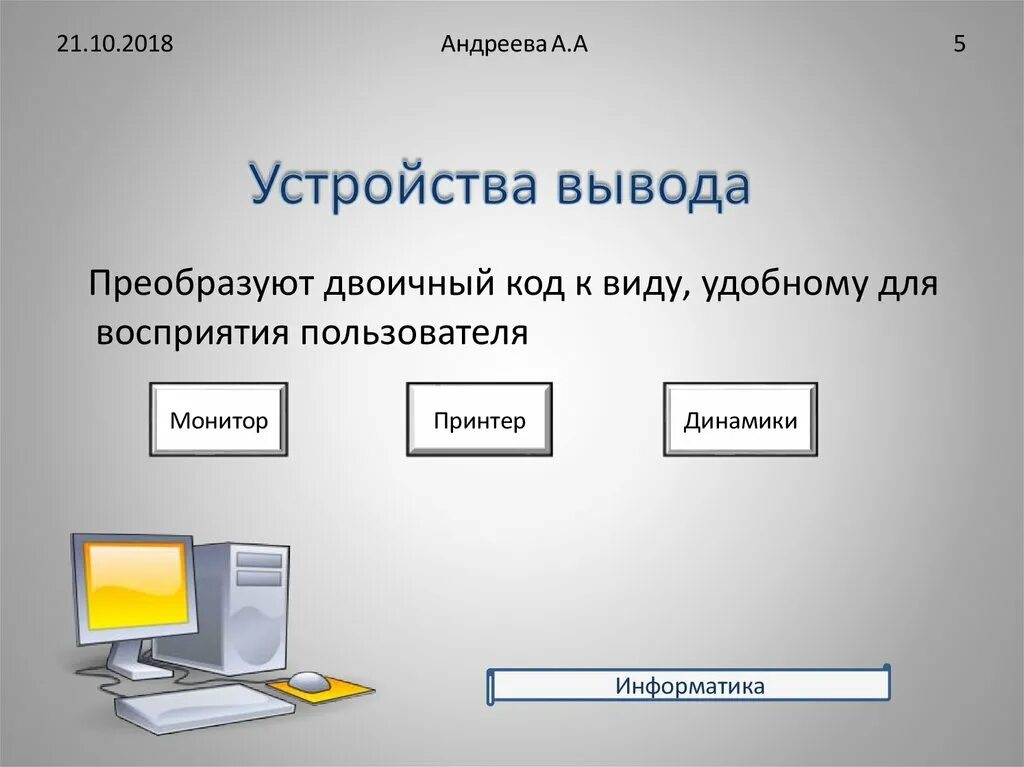 21.10.2018

Андреева А.А

5

Устройства вывода

Преобразуют двоичный код к виду, удобному для восприятия пользователя

Монитор

Принтер

Динамики

Информатика